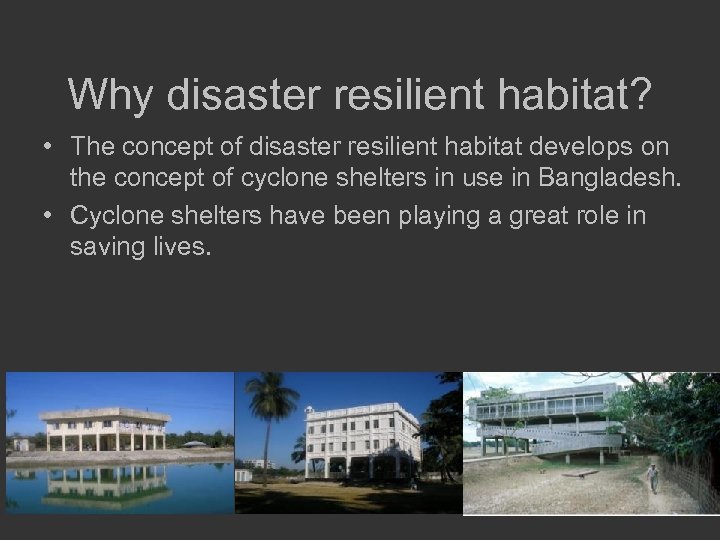 Why disaster resilient habitat?

• The concept of disaster resilient habitat develops on the concept of cyclone shelters in use in Bangladesh.

• Cyclone shelters have been playing a great role in saving lives.